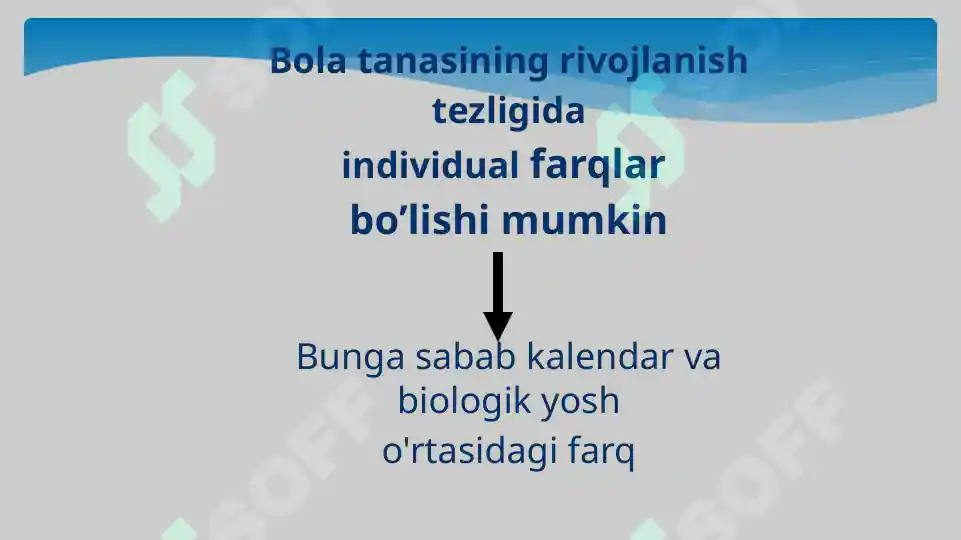 Bola tanasining rivojlanish tezligida individual farqlar bo’lishi mumkin

Bunga sabab kalendar va biologik yosh o'rtasidagi farq

SOFF SOFF SOFF